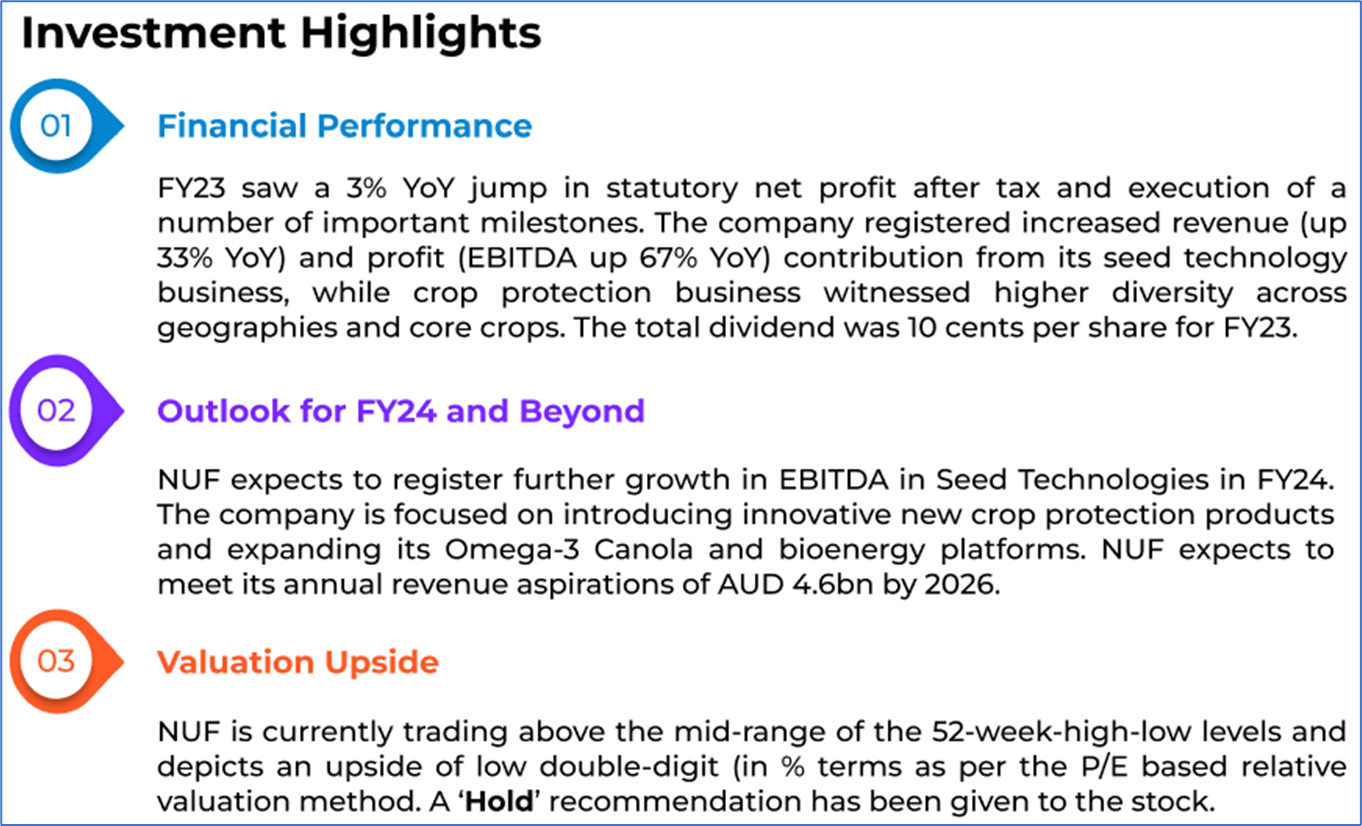 Investment Highlights

01

Financial Performance

FY23 saw a 3% YoY jump in statutory net profit after tax and execution of a number of important milestones. The company registered increased revenue (up 33% YoY) and profit (EBITDA up 67% YoY) contribution from its seed technology business, while crop protection business witnessed higher diversity across geographies and core crops. The total dividend was 10 cents per share for FY23.

02

Outlook for FY24 and Beyond

NUF expects to register further growth in EBITDA in Seed Technologies in FY24. The company is focused on introducing innovative new crop protection products and expanding its Omega-3 Canola and bioenergy platforms. NUF expects to meet its annual revenue aspirations of AUD 4.6bn by 2026.

03

Valuation Upside

NUF is currently trading above the mid-range of the 52-week-high-low levels and depicts an upside of low double-digit (in % terms as per the P/E based relative valuation method. A 'Hold' recommendation has been given to the stock.